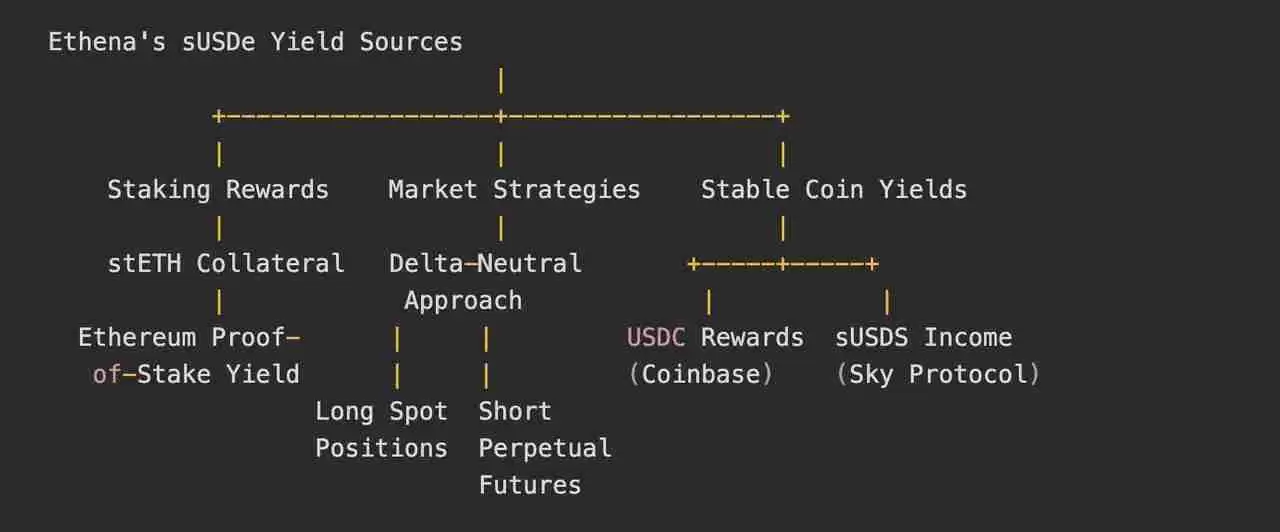 Ethena's sUSDe Yield Sources

Staking Rewards

stETH Collateral

Ethereum Proof-of-Stake Yield

Market Strategies

Delta-Neutral Approach

Long Spot Positions

Short Perpetual Futures

Stable Coin Yields

USDC Rewards (Coinbase)

sUSDS Income (Sky Protocol)